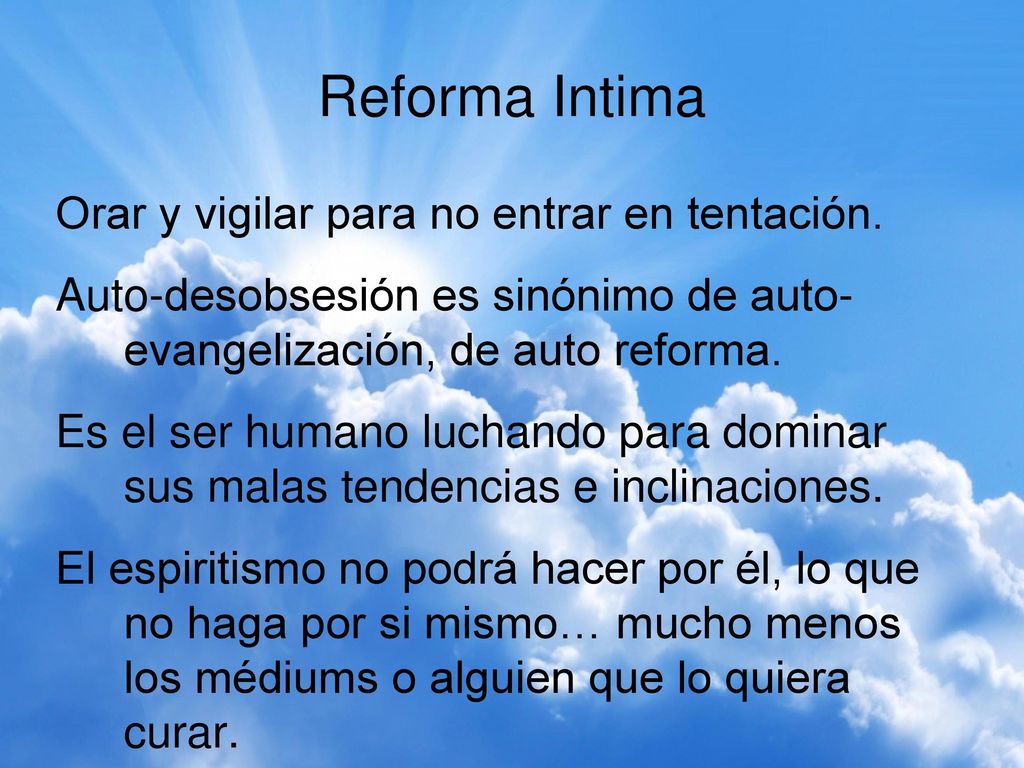 Reforma Intima

Orar y vigilar para no entrar en tentación.

Auto-desobsesión es sinónimo de auto-evangelización, de auto reforma.

Es el ser humano luchando para dominar sus malas tendencias e inclinaciones.

El espiritismo no podrá hacer por él, lo que no haga por si mismo… mucho menos los médiums o alguien que lo quiera curar.